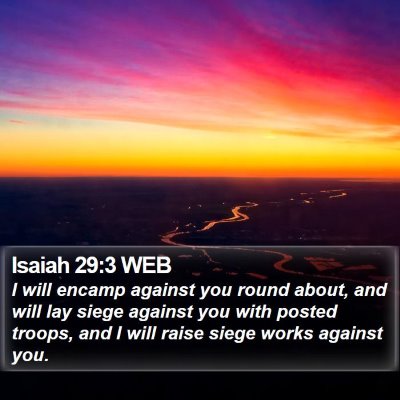 Isaiah 29:3 WEB

I will encamp against you round about, and will lay siege against you with posted troops, and I will raise siege works against you.